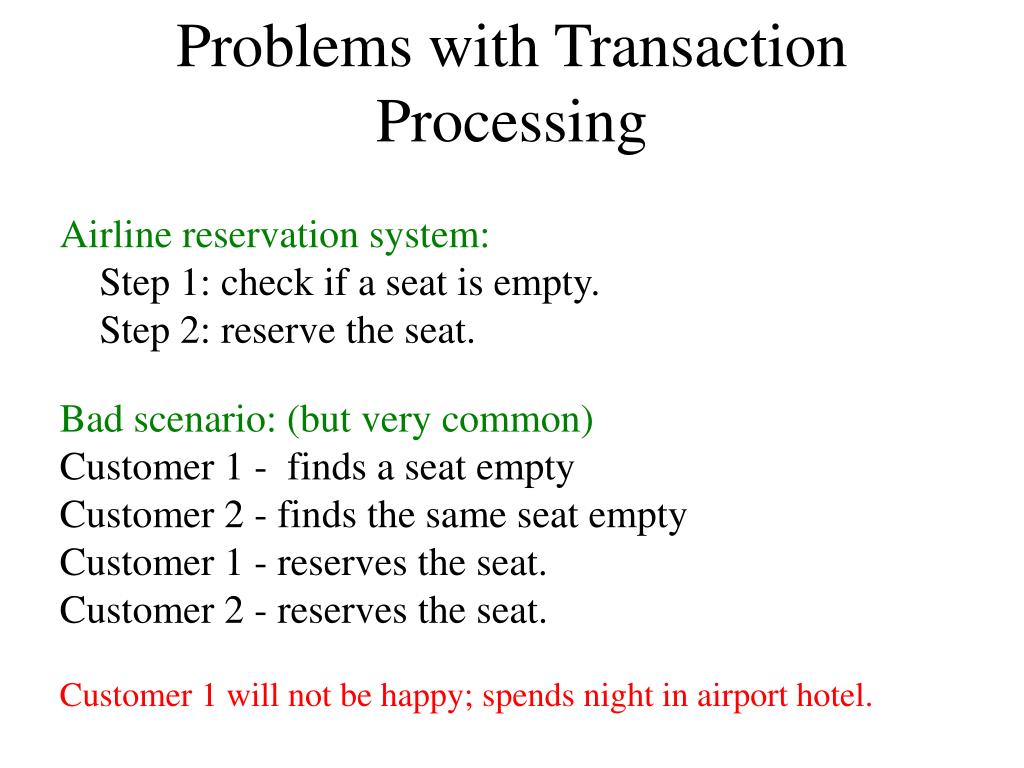 Problems with Transaction Processing

Airline reservation system:
Step 1: check if a seat is empty.
Step 2: reserve the seat.

Bad scenario: (but very common)
Customer 1 - finds a seat empty
Customer 2 - finds the same seat empty
Customer 1 - reserves the seat.
Customer 2 - reserves the seat.

Customer 1 will not be happy; spends night in airport hotel.